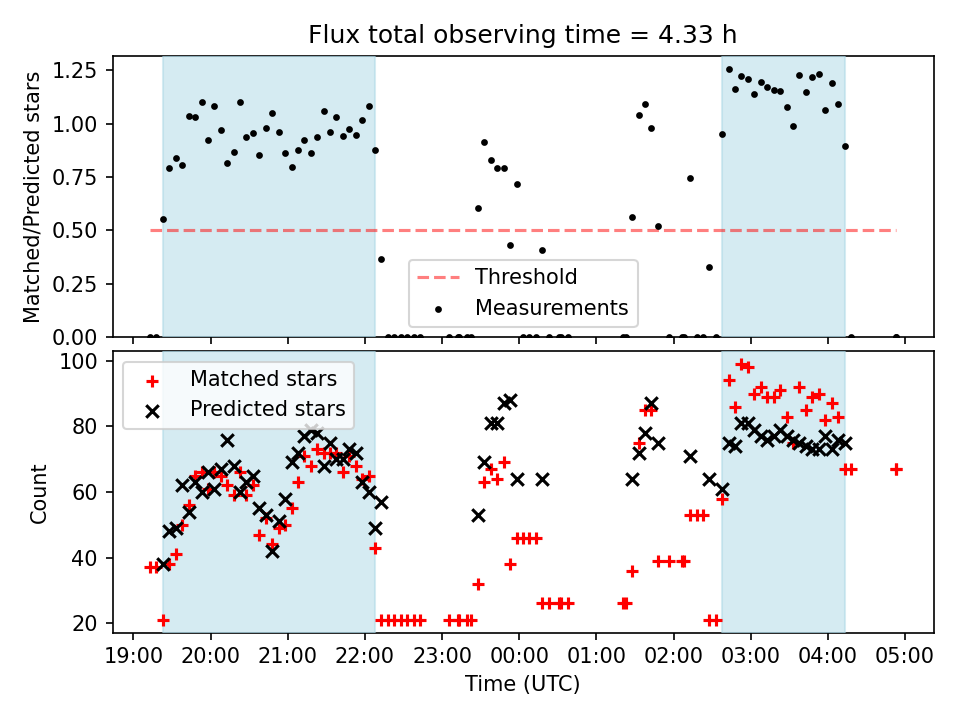 Flux total observing time = 4.33 h

Matched/Predicted stars

1.25
1.00
0.75
0.50
0.25
0.00

Threshold
Measurements

Count

100
80
60
40
20

Matched stars
Predicted stars

19:00 20:00 21:00 22:00 23:00 00:00 01:00 02:00 03:00 04:00 05:00

Time (UTC)